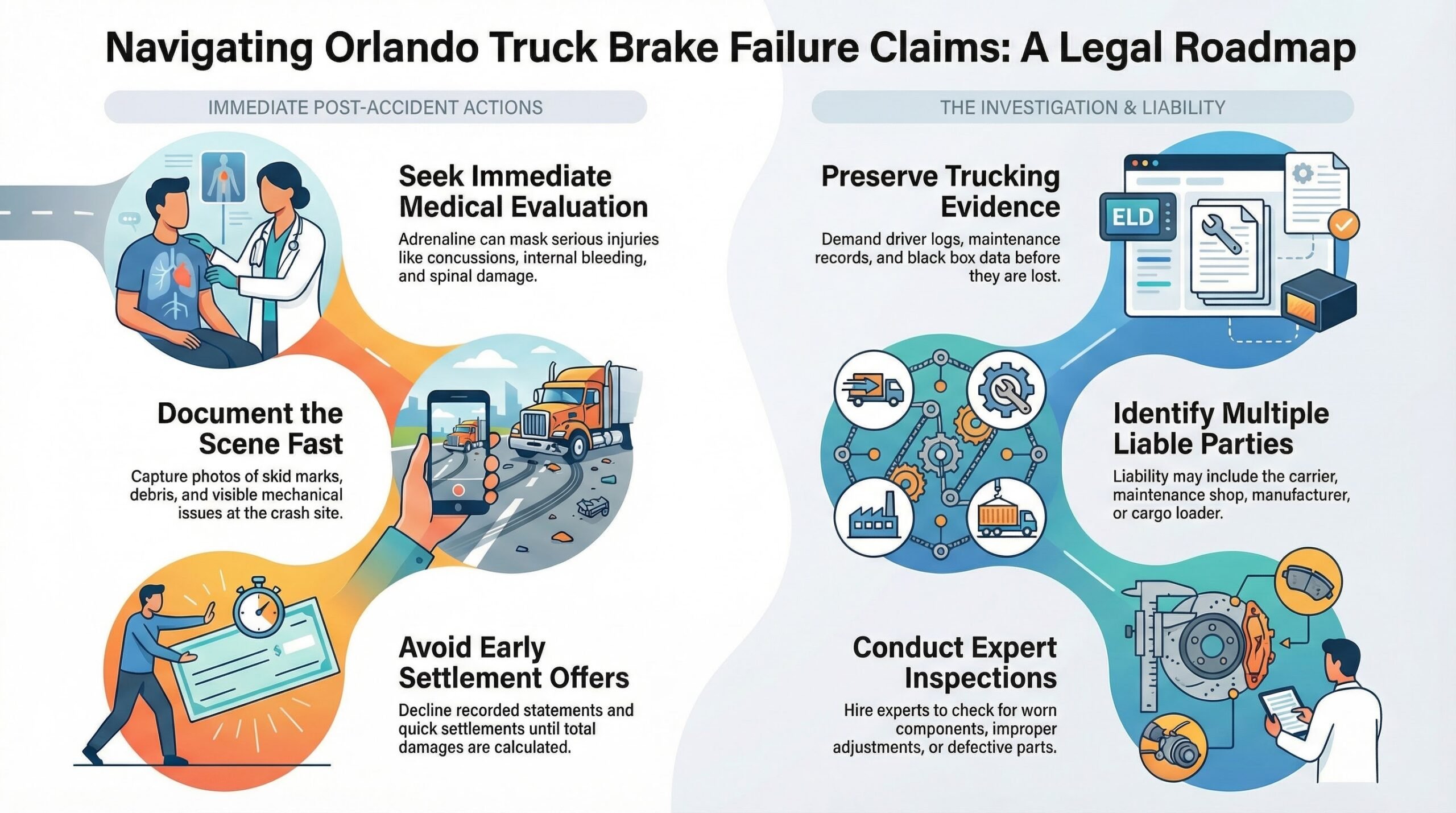 Navigating Orlando Truck Brake Failure Claims: A Legal Roadmap

IMMEDIATE POST-ACCIDENT ACTIONS

Seek Immediate Medical Evaluation

Adrenaline can mask serious injuries like concussions, internal bleeding, and spinal damage.

Document the Scene Fast

Capture photos of skid marks, debris, and visible mechanical issues at the crash site.

Avoid Early Settlement Offers

Decline recorded statements and quick settlements until total damages are calculated.

THE INVESTIGATION & LIABILITY

Preserve Trucking Evidence

Demand driver logs, maintenance records, and black box data before they are lost.

ELD

Identify Multiple Liable Parties

Liability may include the carrier, maintenance shop, manufacturer, or cargo loader.

Conduct Expert Inspections

Hire experts to check for worn components, improper adjustments, or defective parts.